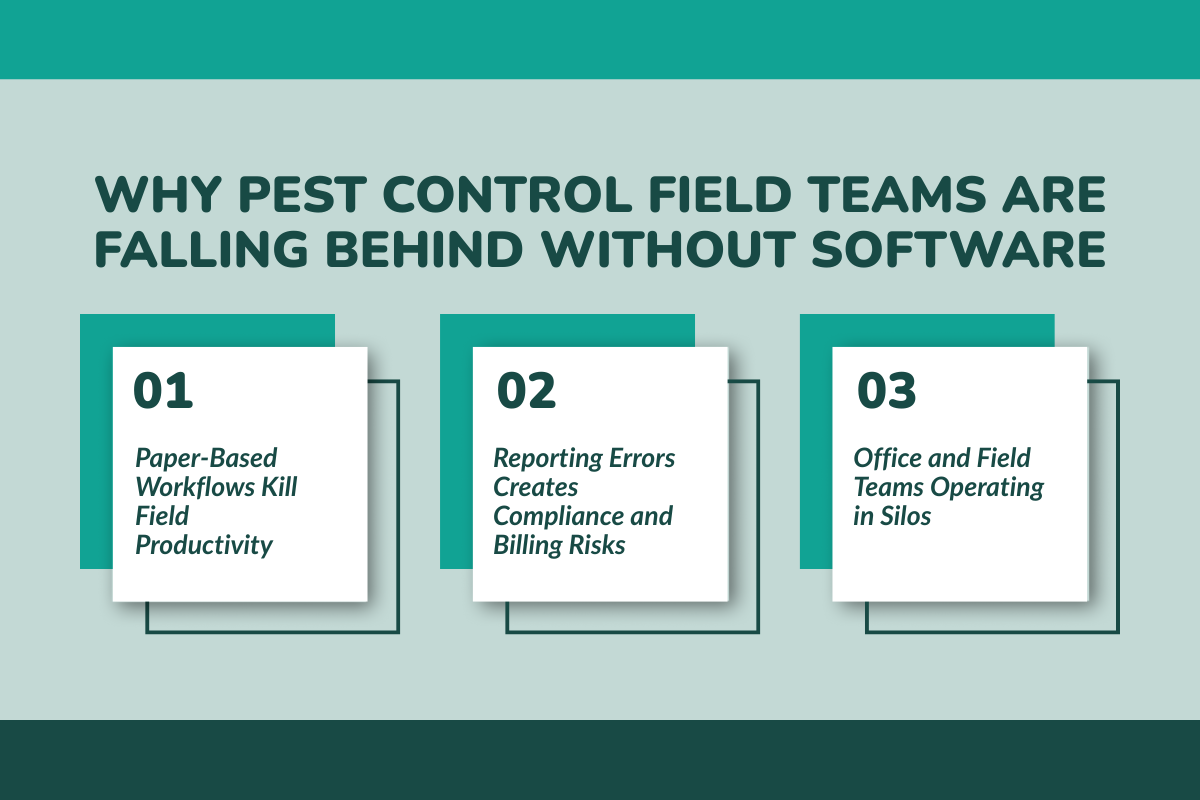 WHY PEST CONTROL FIELD TEAMS ARE FALLING BEHIND WITHOUT SOFTWARE

01

Paper-Based Workflows Kill Field Productivity

02

Reporting Errors Creates Compliance and Billing Risks

03

Office and Field Teams Operating in Silos